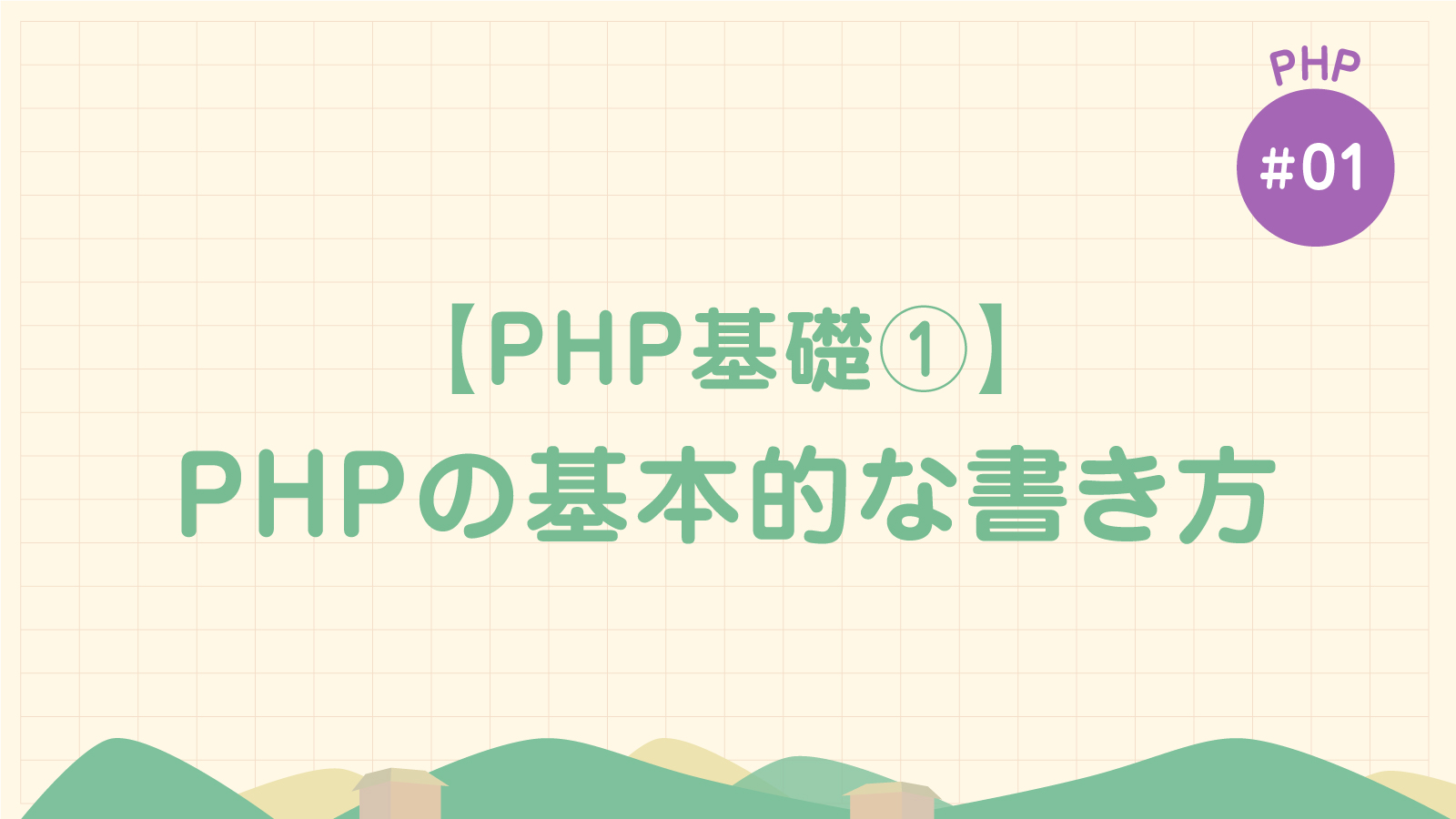 PHP
#01

【PHP基礎①】
PHPの基本的な書き方